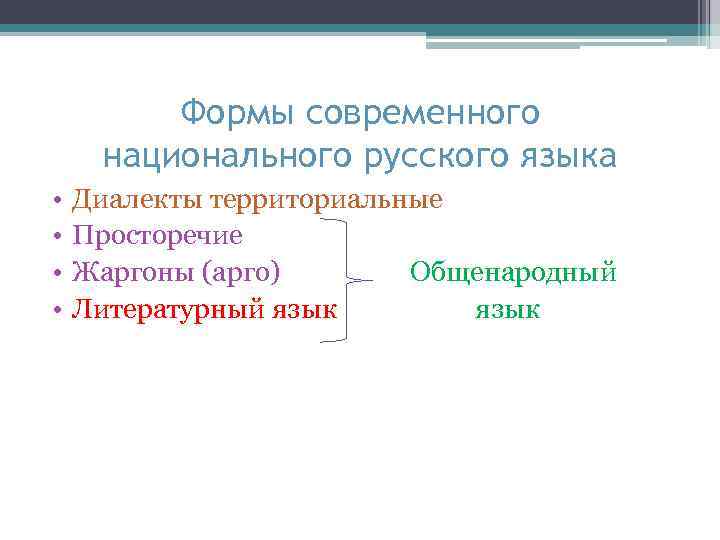 Формы современного национального русского языка

• Диалекты территориальные
• Просторечие
• Жаргоны (арго)
• Литературный язык

Общенародный язык